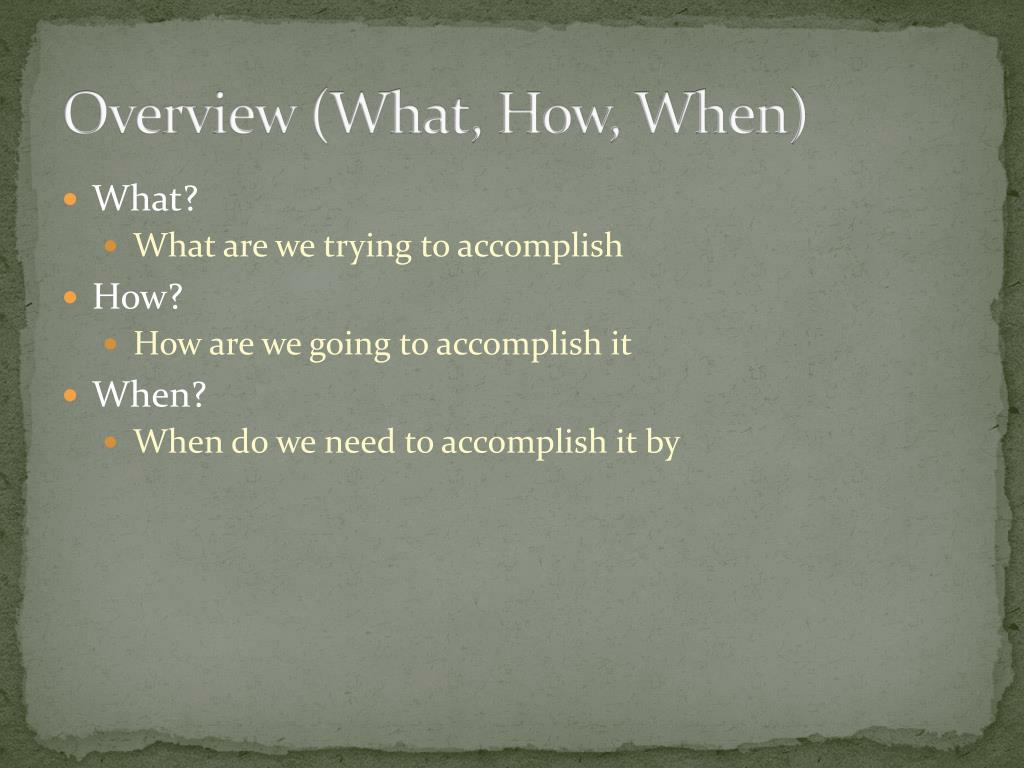 Overview (What, How, When)

What?

What are we trying to accomplish

How?

How are we going to accomplish it

When?

When do we need to accomplish it by